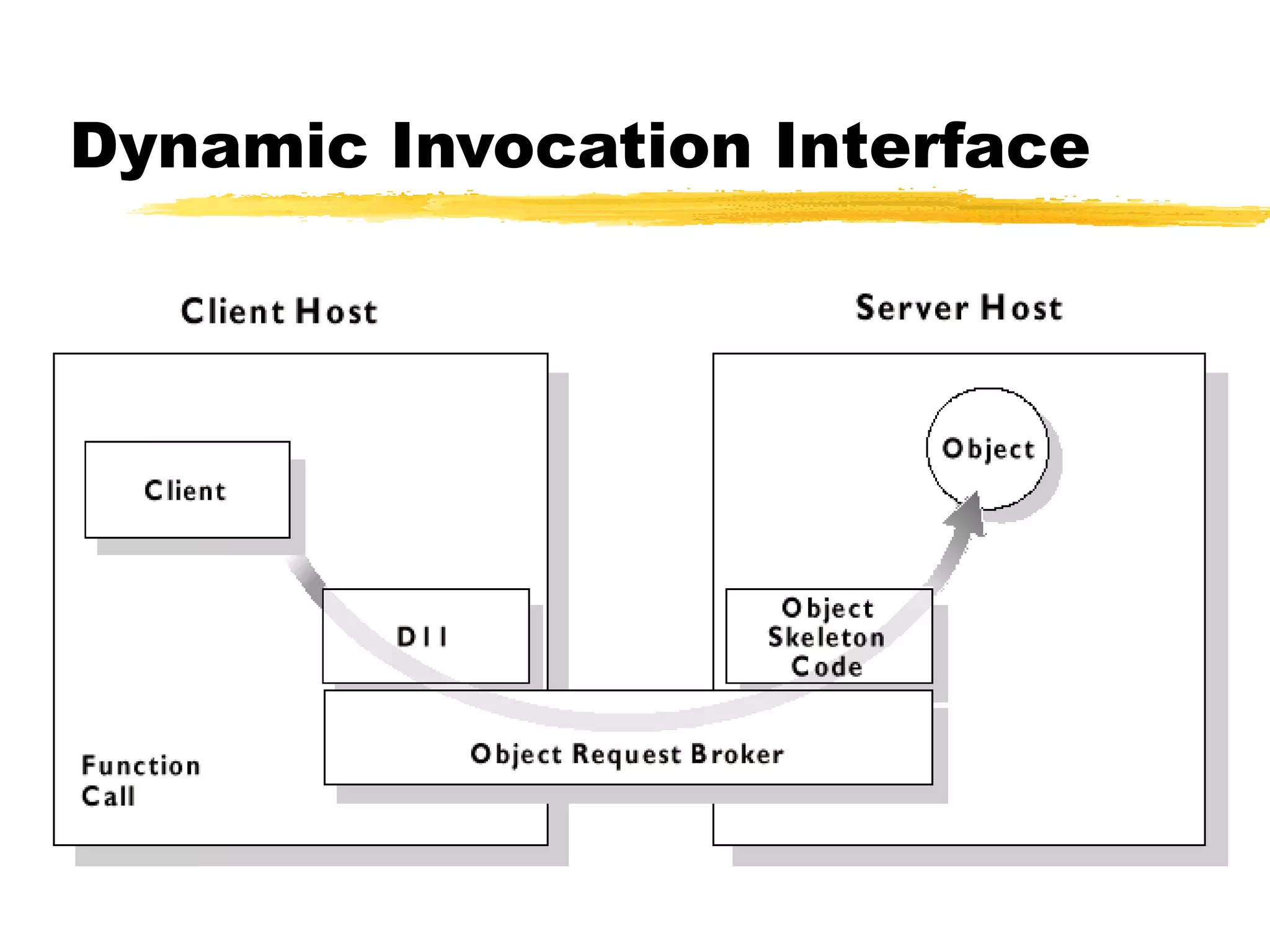 Dynamic Invocation Interface

Client Host

Server Host

Client

Object

DII

Object Skeleton Code

Object Request Broker

Function Call